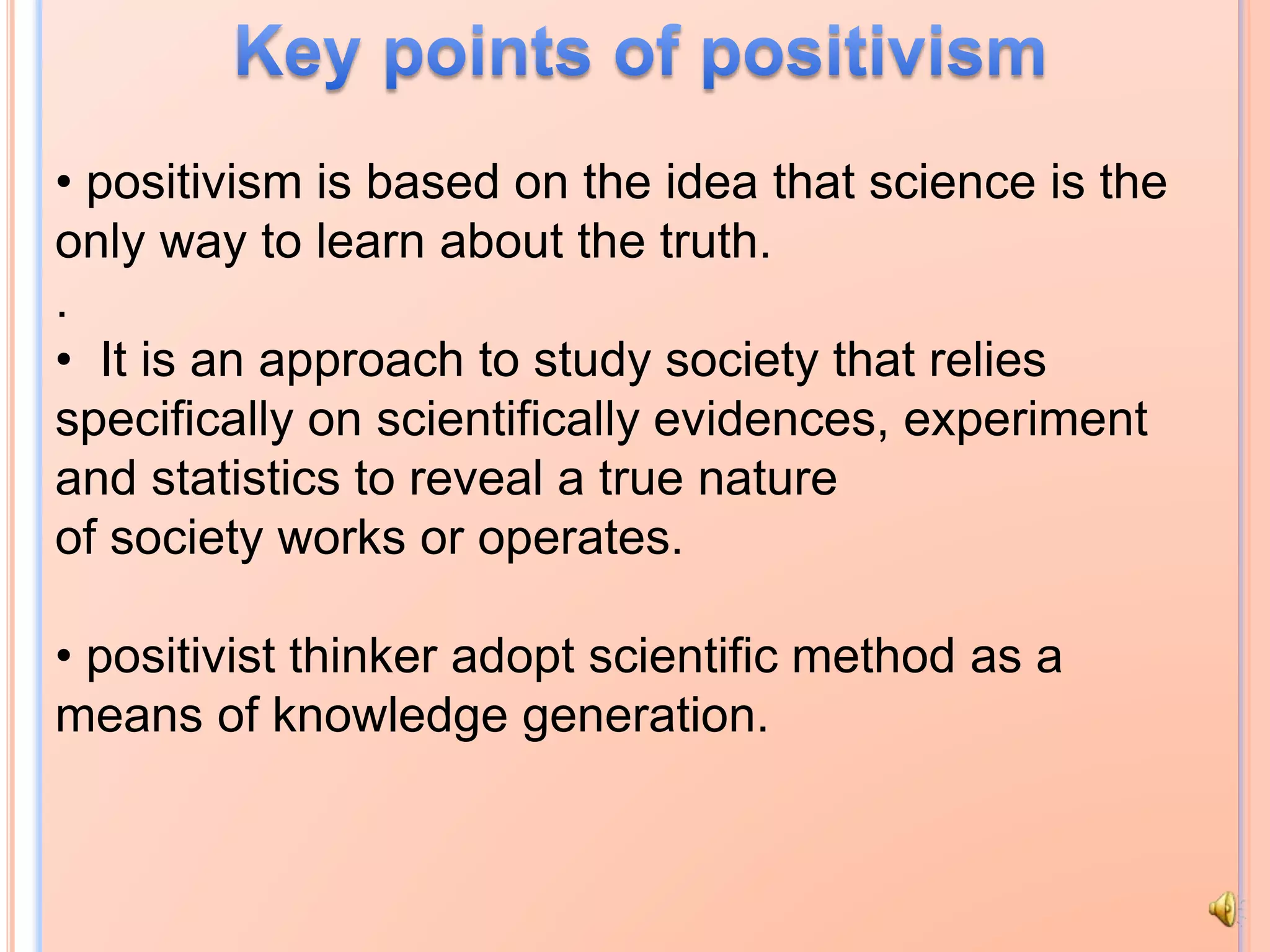 Key points of positivism

• positivism is based on the idea that science is the only way to learn about the truth.

.

• It is an approach to study society that relies specifically on scientifically evidences, experiment and statistics to reveal a true nature of society works or operates.

• positivist thinker adopt scientific method as a means of knowledge generation.